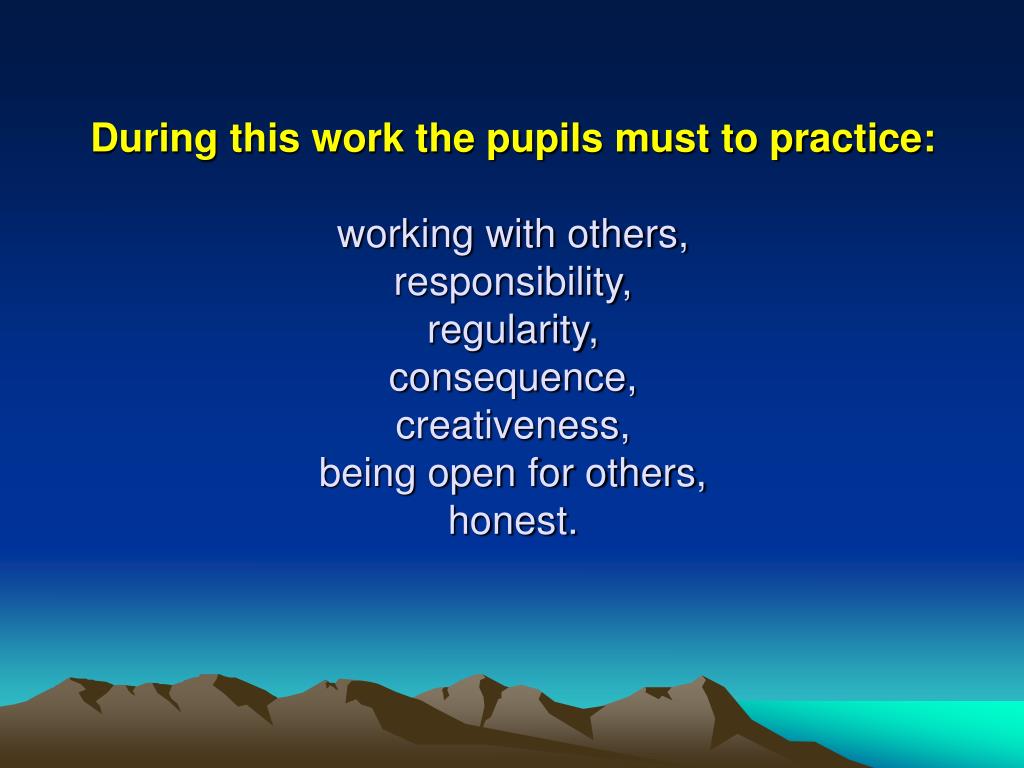 During this work the pupils must to practice:

working with others,
responsibility,
regularity,
consequence,
creativeness,
being open for others,
honest.